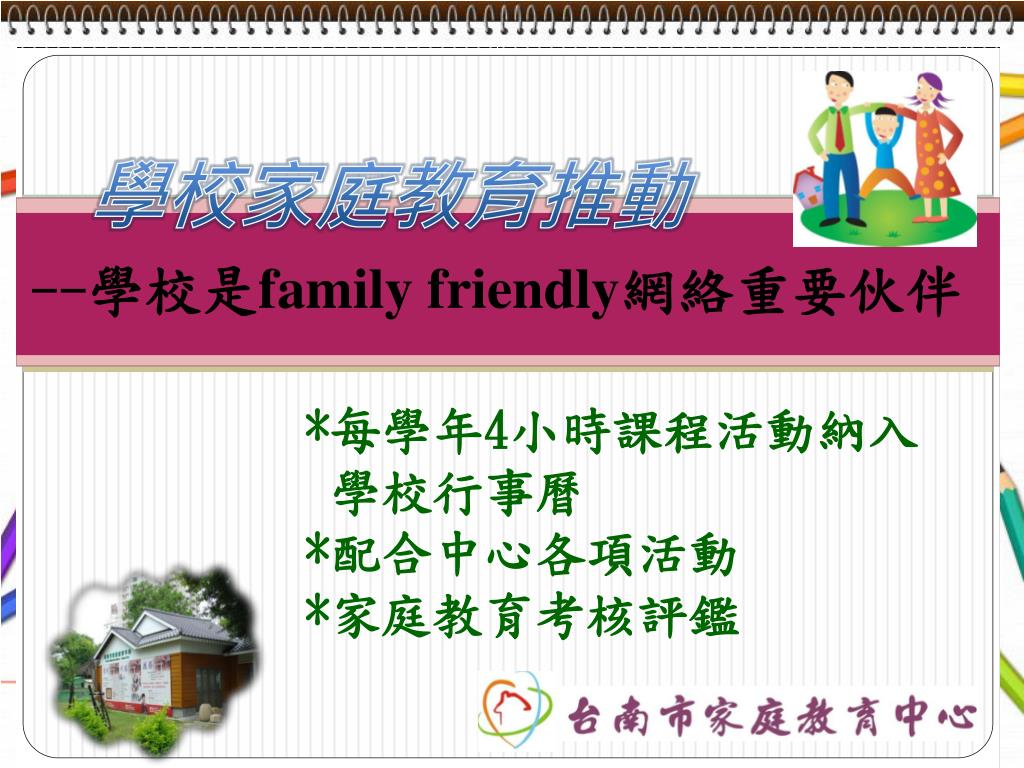 學校家庭教育推動

--學校是family friendly網絡重要伙伴

*每學年4小時課程活動納入學校行事曆
*配合中心各項活動
*家庭教育考核評鑑

台南市家庭教育中心